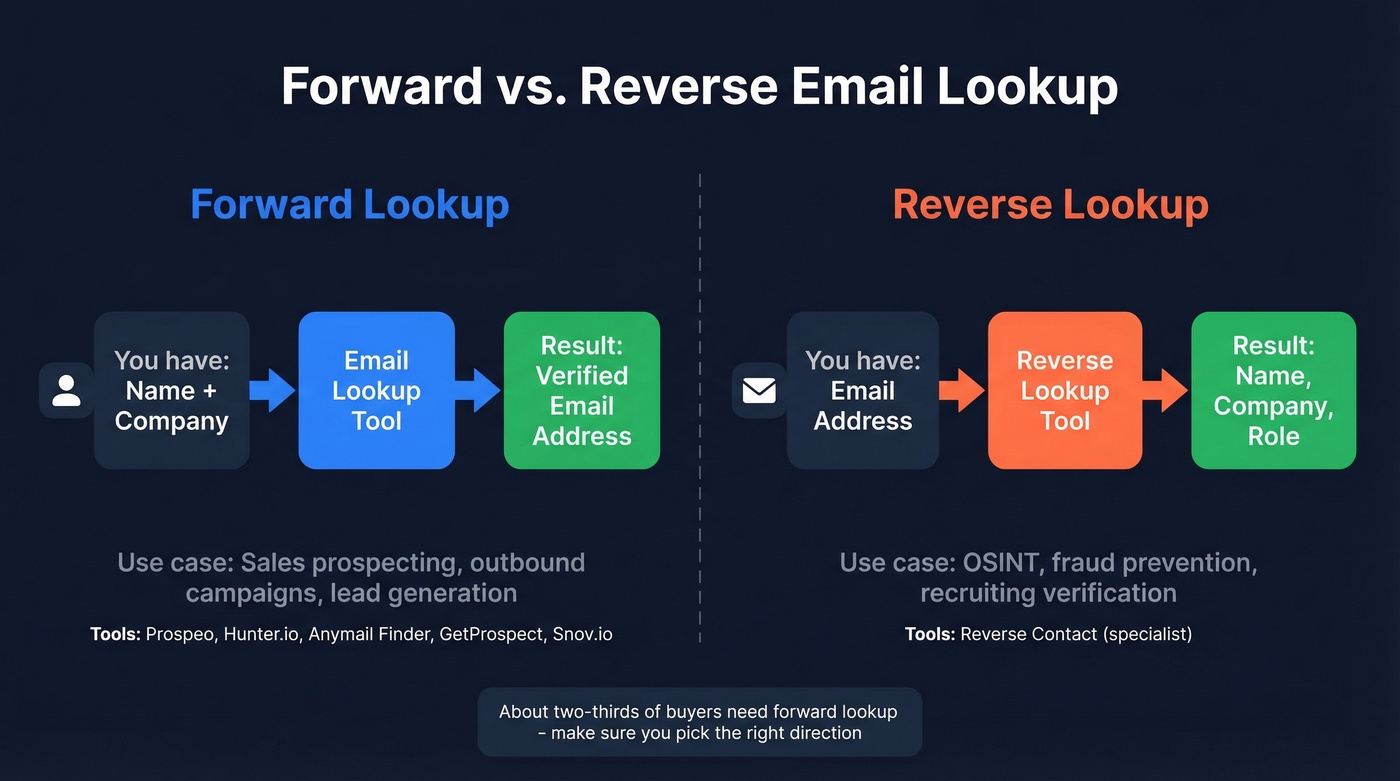 Forward vs. Reverse Email Lookup

Forward Lookup

You have: Name + Company

Email Lookup Tool

Result: Verified Email Address

Use case: Sales prospecting, outbound campaigns, lead generation

Tools: Prospeo, Hunter.io, Anymail Finder, GetProspect, Snov.io

Reverse Lookup

You have: Email Address

Reverse Lookup Tool

Result: Name, Company, Role

Use case: OSINT, fraud prevention, recruiting verification

Tools: Reverse Contact (specialist)

About two-thirds of buyers need forward lookup – make sure you pick the right direction